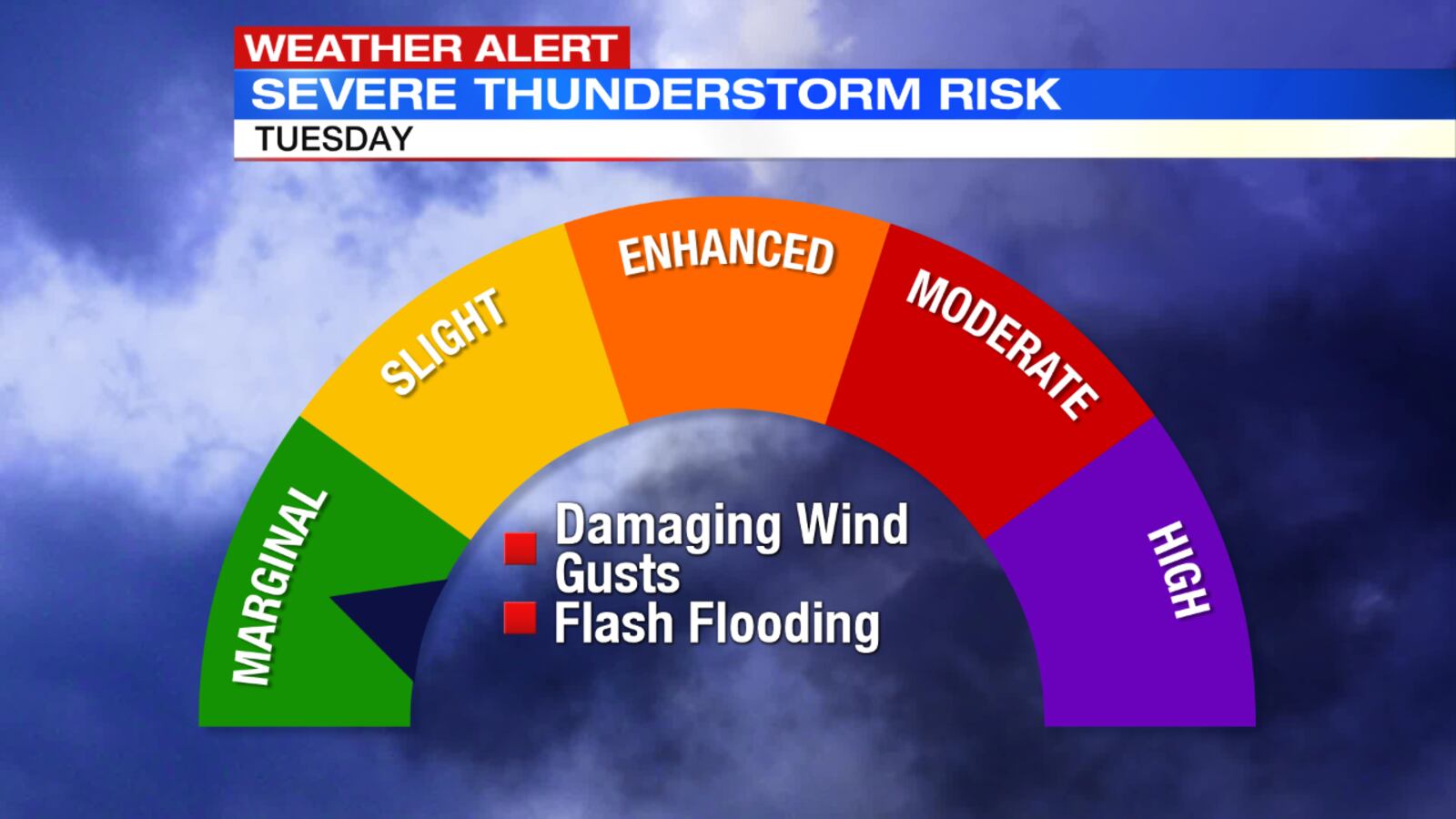 WEATHER ALERT
SEVERE THUNDERSTORM RISK
TUESDAY

MARGINAL
SLIGHT
ENHANCED
MODERATE
HIGH

Damaging Wind Gusts
Flash Flooding